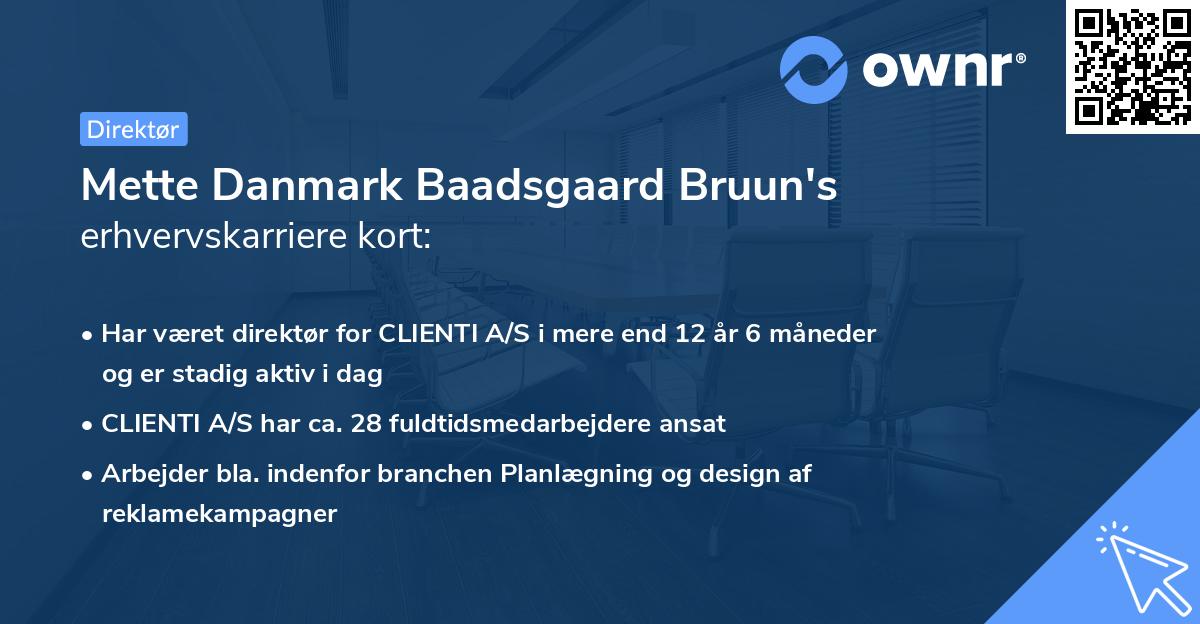 ownr®

Direktør

Mette Danmark Baadsgaard Bruun's erhvervskarriere kort:

• Har været direktør for CLIENTI A/S i mere end 12 år 6 måneder og er stadig aktiv i dag
• CLIENTI A/S har ca. 28 fuldtidsmedarbejdere ansat
• Arbejder bla. indenfor branchen Planlægning og design af reklamekampagner